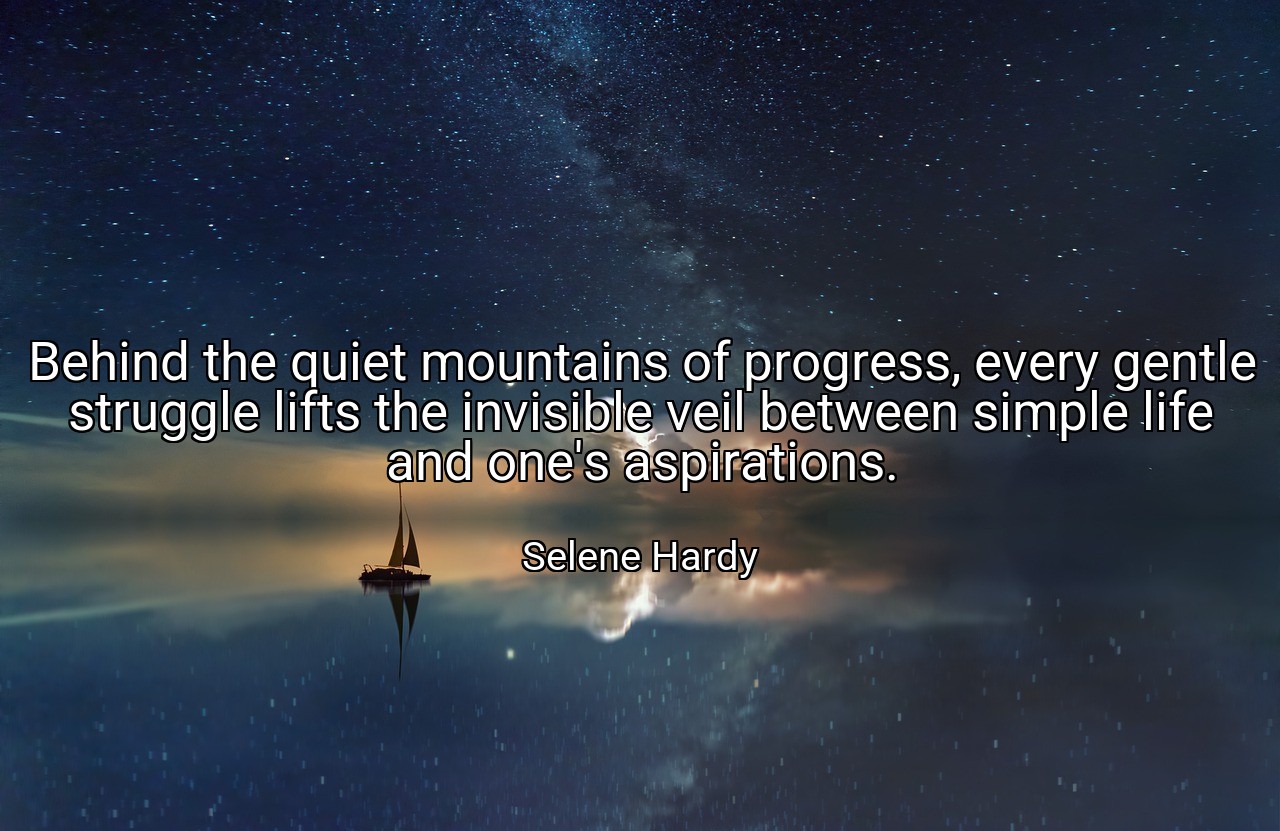 Behind the quiet mountains of progress, every gentle struggle lifts the invisible veil between simple life and one's aspirations.

Selene Hardy